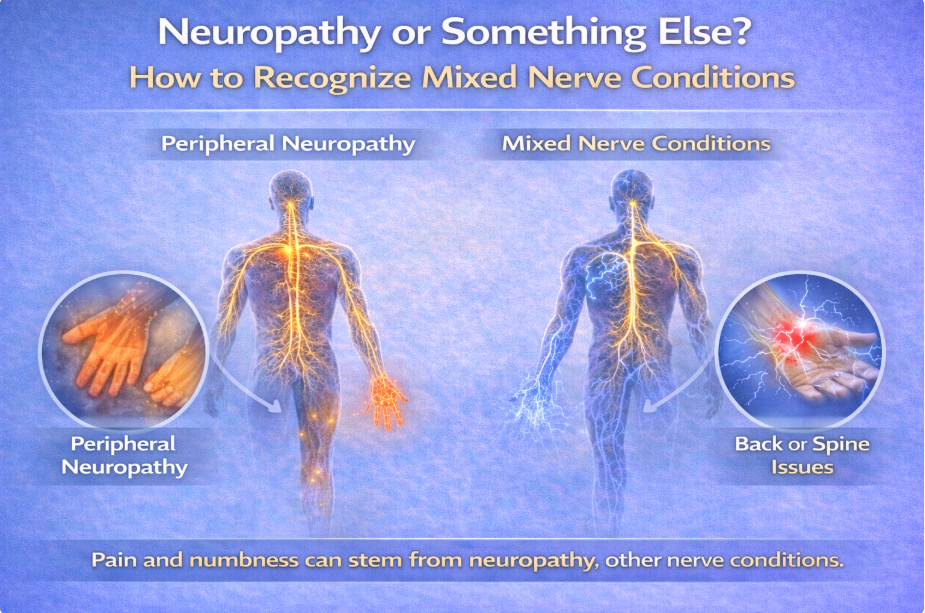 Neuropathy or Something Else?
How to Recognize Mixed Nerve Conditions

Peripheral Neuropathy

Mixed Nerve Conditions

Peripheral Neuropathy

Back or Spine Issues

Pain and numbness can stem from neuropathy, other nerve conditions.